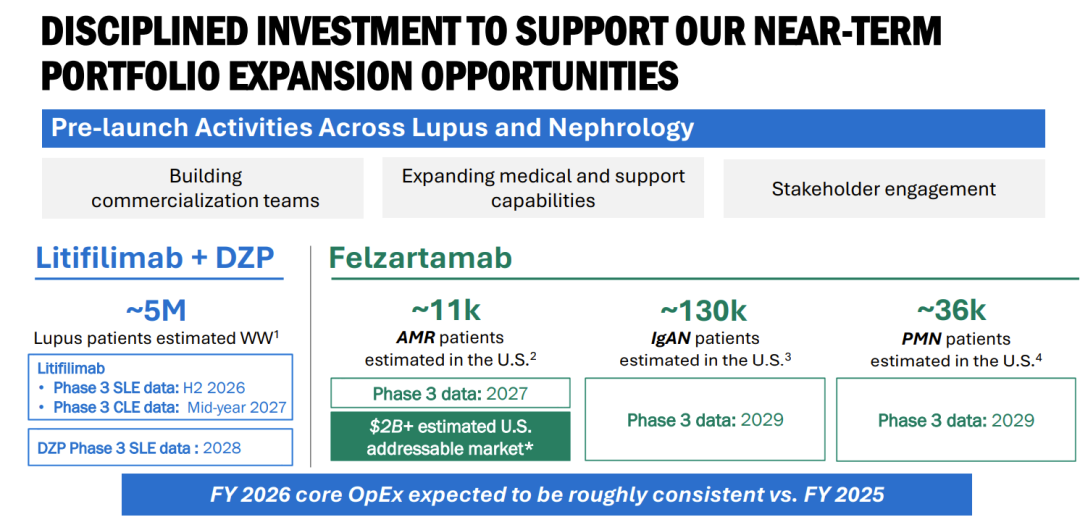 DISCIPLINED INVESTMENT TO SUPPORT OUR NEAR-TERM PORTFOLIO EXPANSION OPPORTUNITIES

Pre-launch Activities Across Lupus and Nephrology

Building commercialization teams

Expanding medical and support capabilities

Stakeholder engagement

Litifilimab + DZP

~5M
Lupus patients estimated WW$^1$

Litifilimab
• Phase 3 SLE data: H2 2026
• Phase 3 CLE data: Mid-year 2027

DZP Phase 3 SLE data : 2028

Felzartamab

~11k
AMR patients estimated in the U.S.$^2$

Phase 3 data: 2027

$2B+ estimated U.S. addressable market*

~130k
IgAN patients estimated in the U.S.$^3$

Phase 3 data: 2029

~36k
PMN patients estimated in the U.S.$^4$

Phase 3 data: 2029

FY 2026 core OpEx expected to be roughly consistent vs. FY 2025